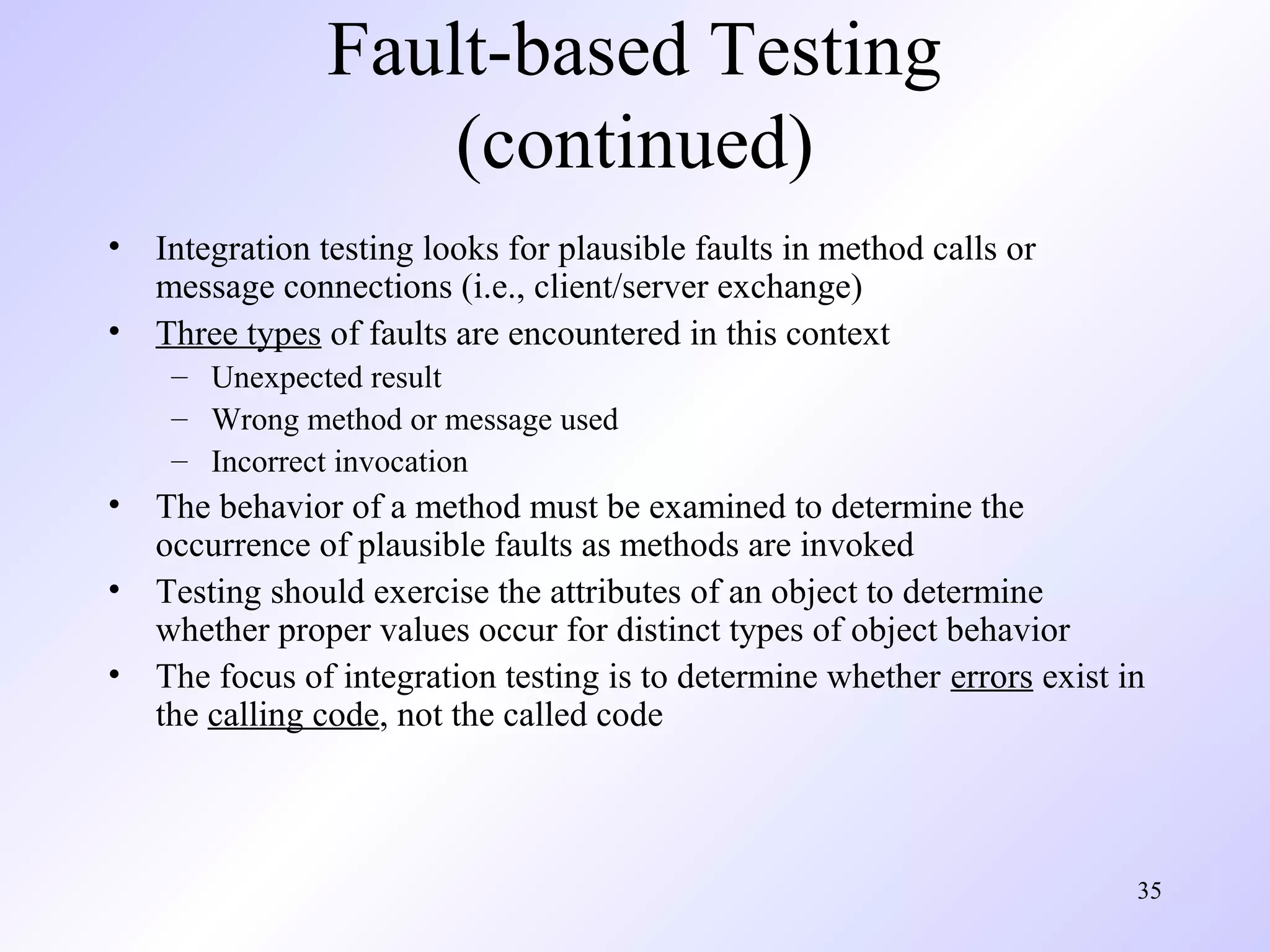 Fault-based Testing (continued)

• Integration testing looks for plausible faults in method calls or message connections (i.e., client/server exchange)
• Three types of faults are encountered in this context
– Unexpected result
– Wrong method or message used
– Incorrect invocation
• The behavior of a method must be examined to determine the occurrence of plausible faults as methods are invoked
• Testing should exercise the attributes of an object to determine whether proper values occur for distinct types of object behavior
• The focus of integration testing is to determine whether errors exist in the calling code, not the called code

35